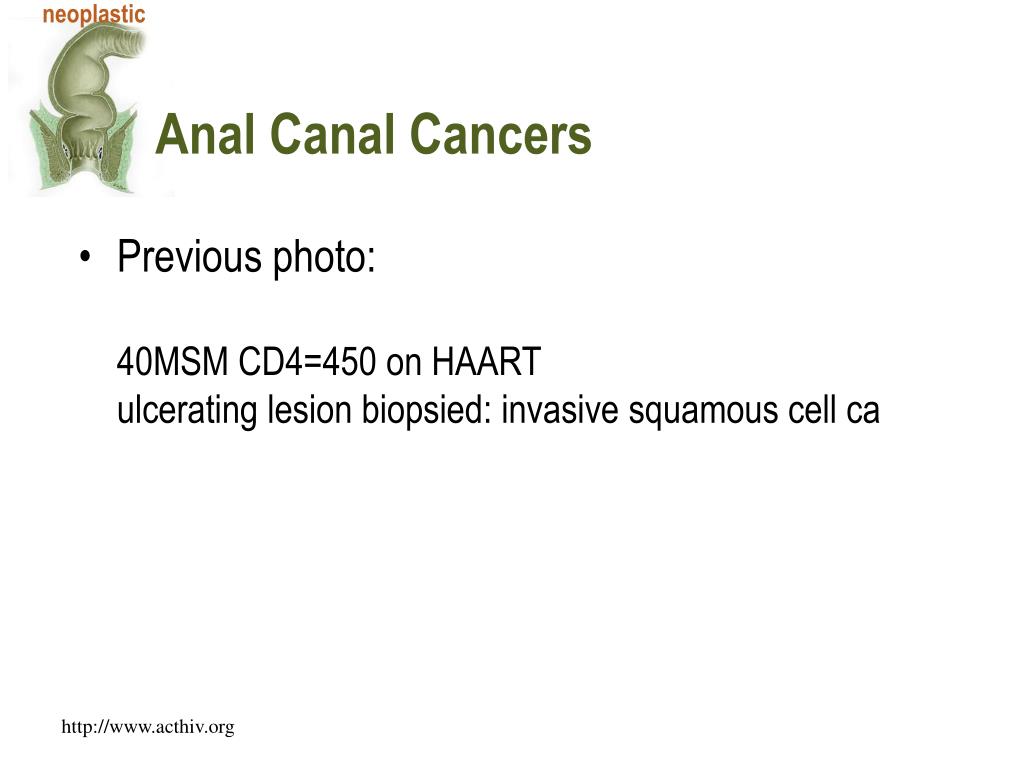 neoplastic

Anal Canal Cancers

• Previous photo:

40MSM CD4=450 on HAART
ulcerating lesion biopsied: invasive squamous cell ca

http://www.acthiv.org